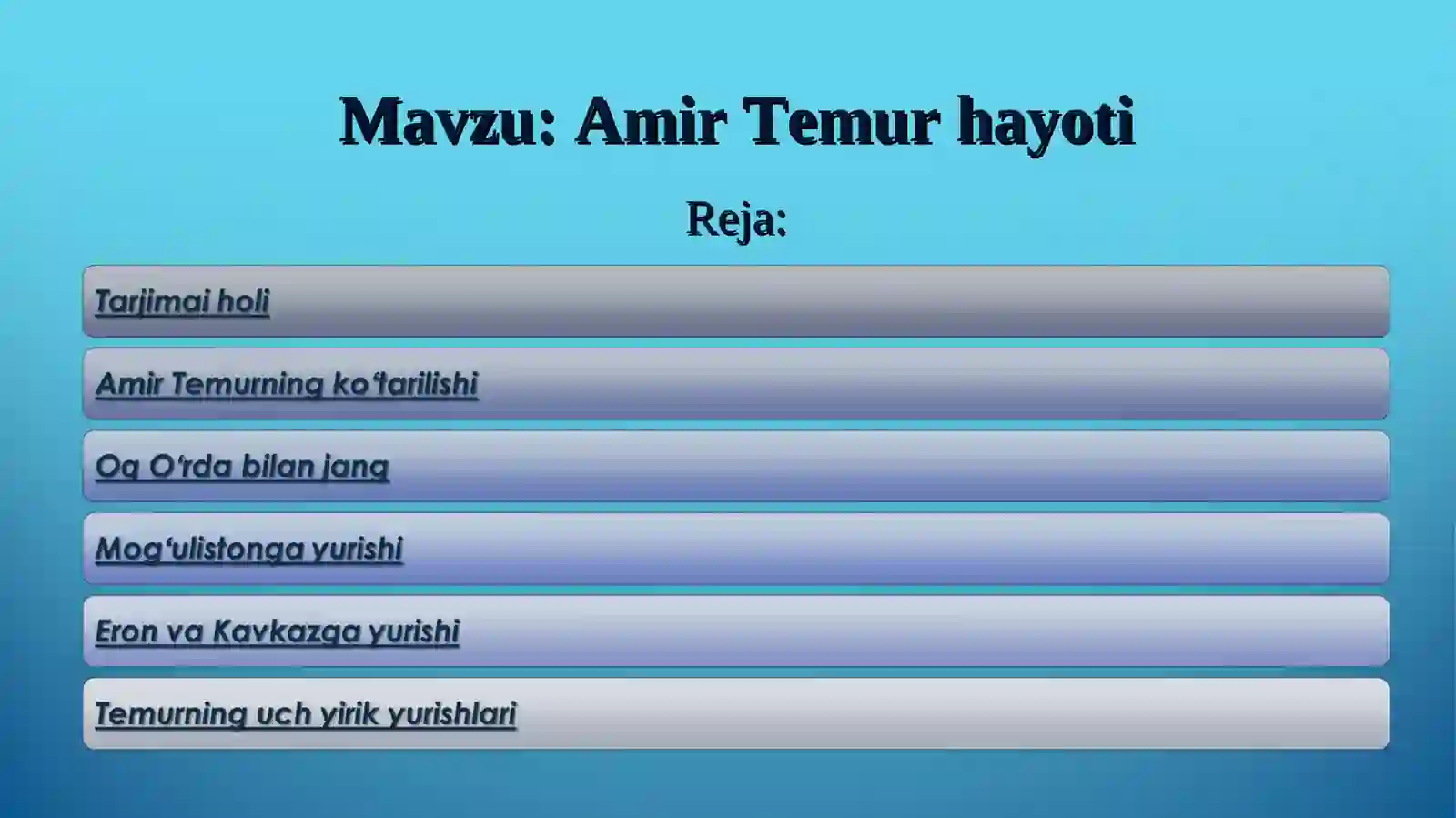 Mavzu: Amir Temur hayoti

Reja:

Tarjimai holi

Amir Temurning ko‘tarilishi

Oq O‘rda bilan jang

Mog‘ulistonga yurishi

Eron va Kavkazga yurishi

Temurning uch yirik yurishlari